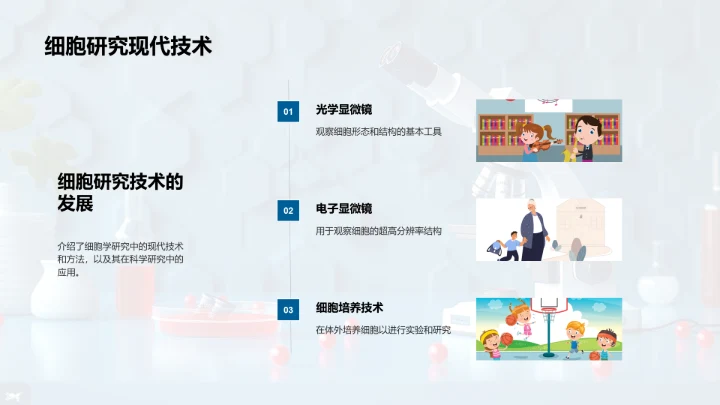 细胞研究现代技术

细胞研究技术的发展

介绍了细胞学研究中的现代技术和方法，以及其在科学研究中的应用。

01
光学显微镜
观察细胞形态和结构的基本工具

02
电子显微镜
用于观察细胞的超高分辨率结构

03
细胞培养技术
在体外培养细胞以进行实验和研究